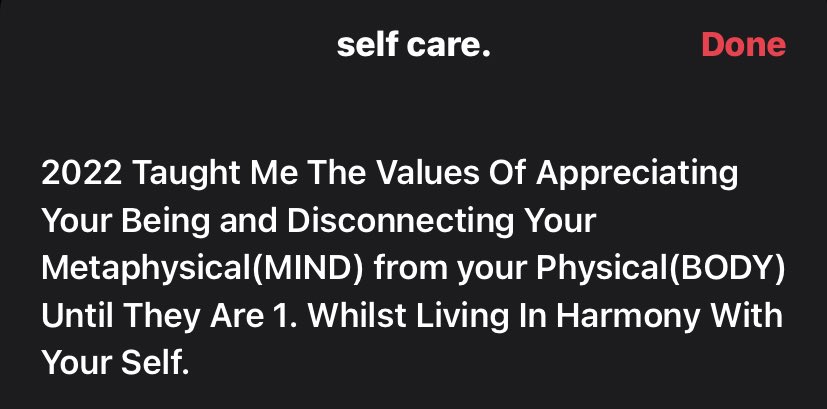 self care. Done

2022 Taught Me The Values Of Appreciating Your Being and Disconnecting Your Metaphysical(MIND) from your Physical(BODY) Until They Are 1. Whilst Living In Harmony With Your Self.